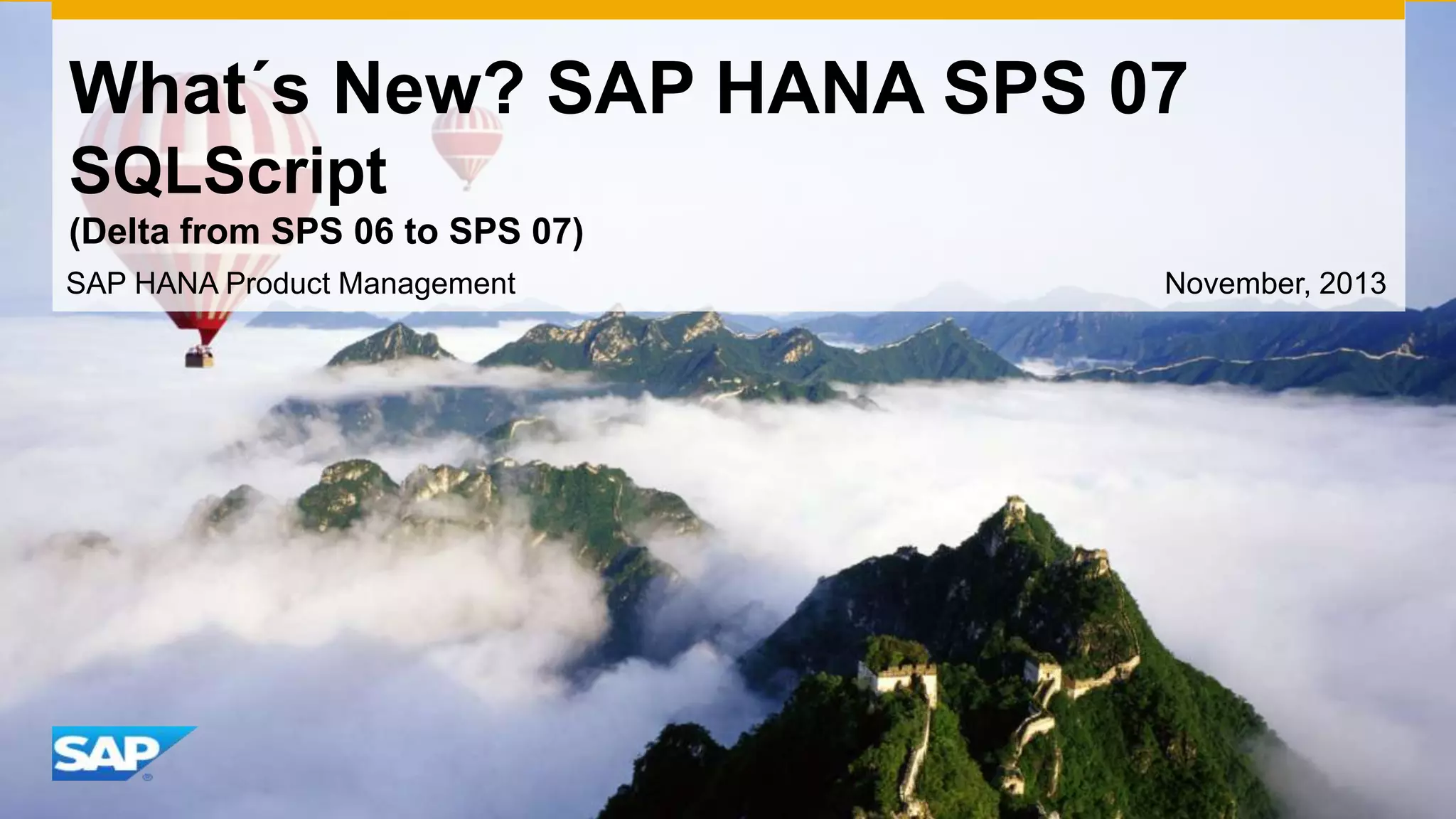 What´s New? SAP HANA SPS 07 SQLScript
(Delta from SPS 06 to SPS 07)

SAP HANA Product Management

November, 2013

SAP